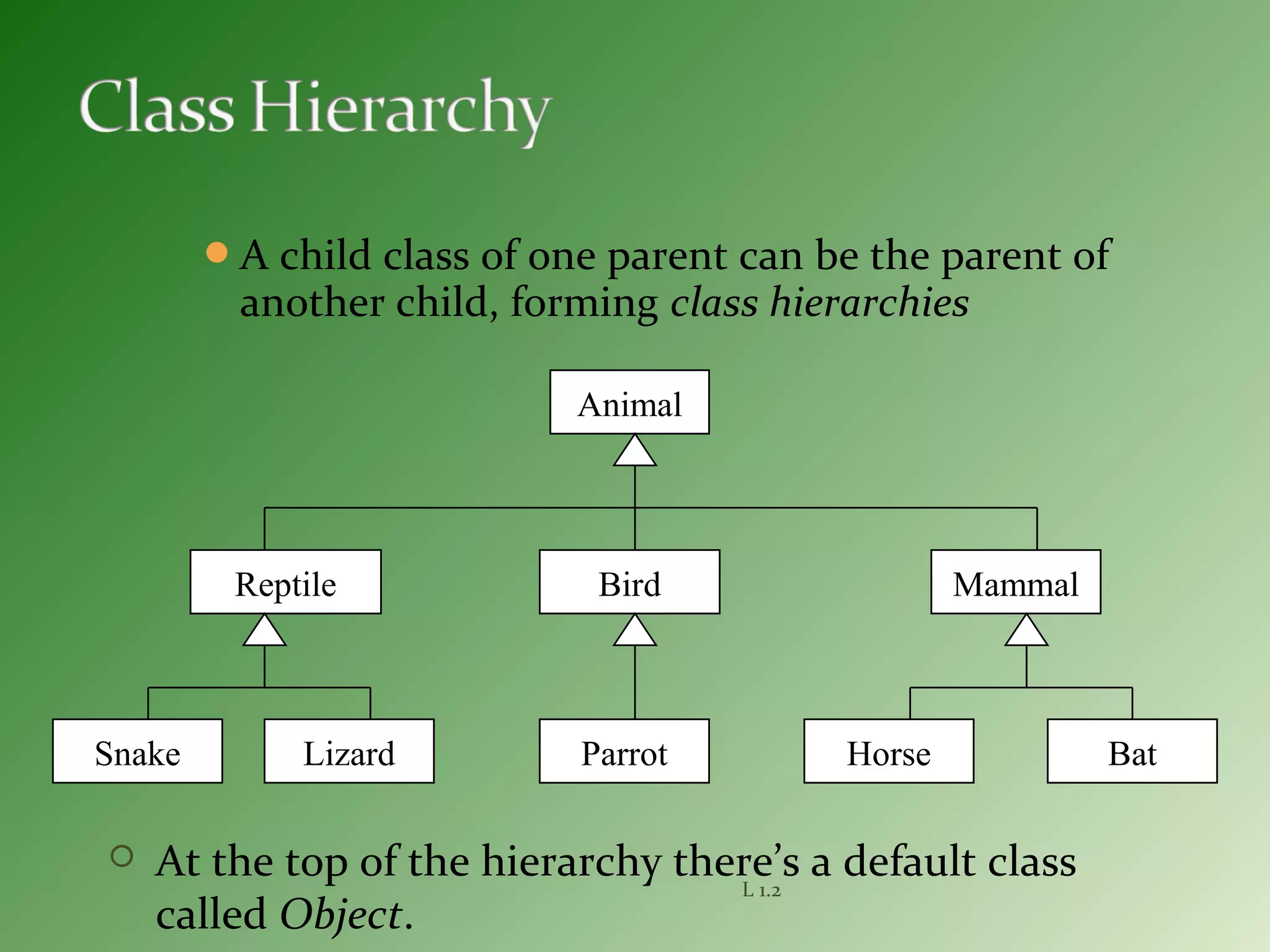 Class Hierarchy

A child class of one parent can be the parent of another child, forming class hierarchies

Animal

Reptile

Bird

Mammal

Snake

Lizard

Parrot

Horse

Bat

At the top of the hierarchy there's a default class called Object.

L 1.2